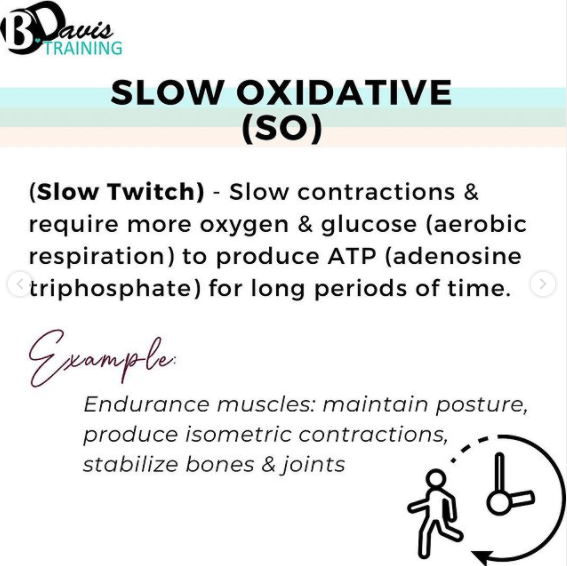 BDavis TRAINING

SLOW OXIDATIVE (SO)

(Slow Twitch) - Slow contractions & require more oxygen & glucose (aerobic respiration) to produce ATP (adenosine triphosphate) for long periods of time.

Example:

Endurance muscles: maintain posture, produce isometric contractions, stabilize bones & joints